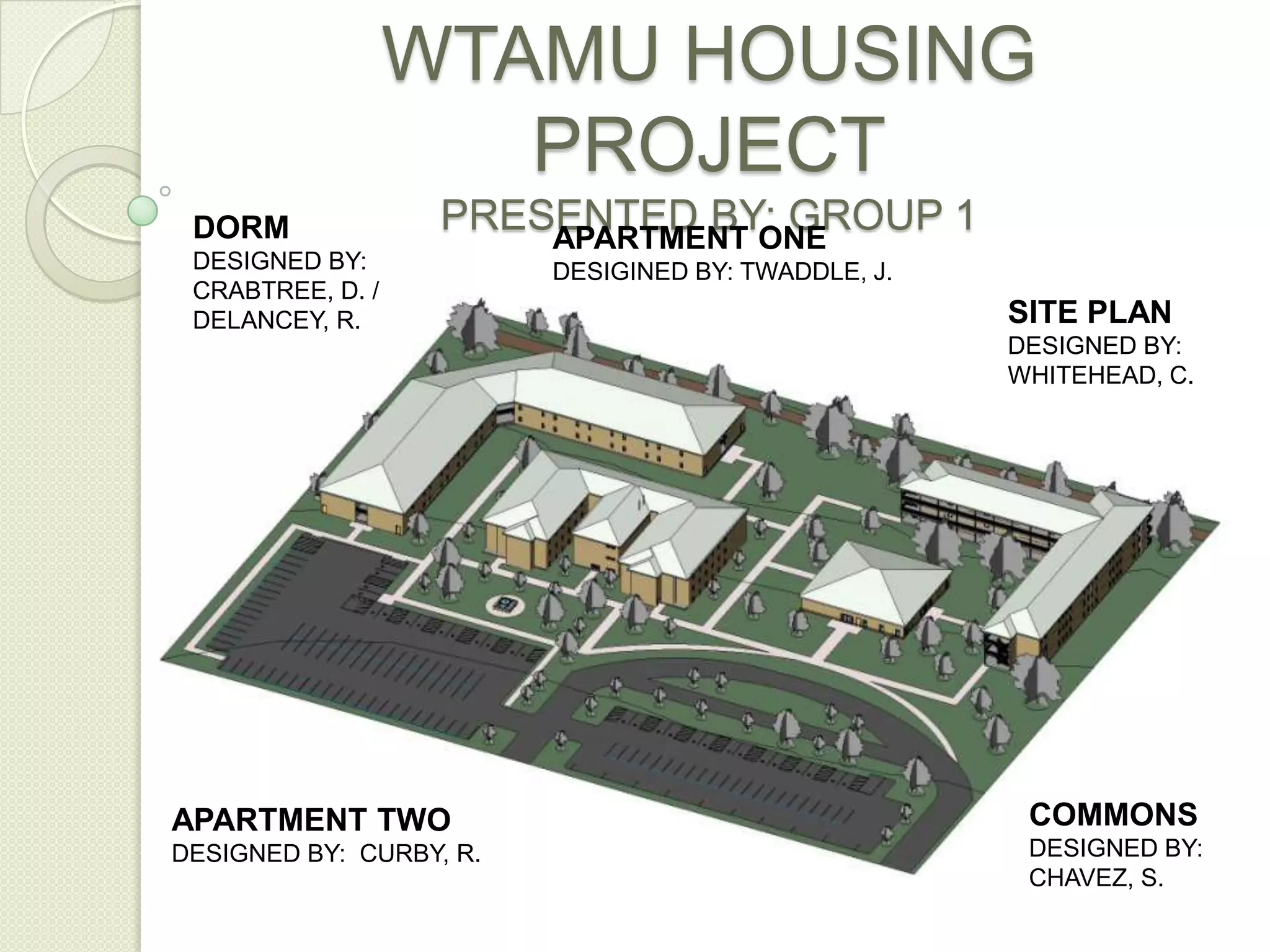 WTAMU HOUSING PROJECT
PRESENTED BY: GROUP 1

DORM
DESIGNED BY: CRABTREE, D. / DELANCEY, R.

APARTMENT ONE
DESIGINED BY: TWADDLE, J.

SITE PLAN
DESIGNED BY: WHITEHEAD, C.

APARTMENT TWO
DESIGNED BY: CURBY, R.

COMMONS
DESIGNED BY: CHAVEZ, S.